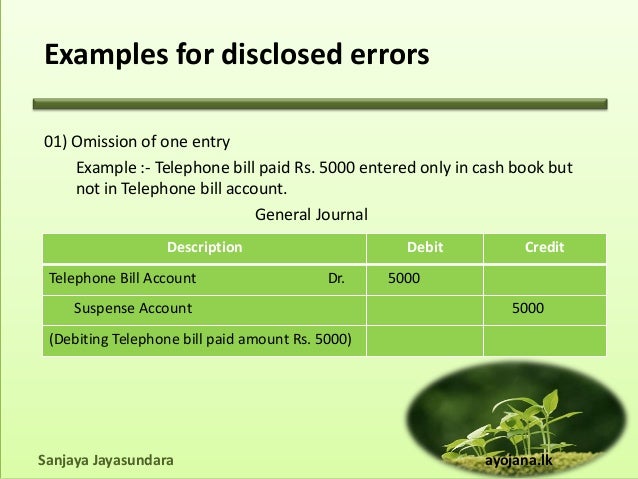 Examples for disclosed errors

01) Omission of one entry

Example :- Telephone bill paid Rs. 5000 entered only in cash book but not in Telephone bill account.

General Journal

| Description | Debit | Credit |
|---|---|---|
| Telephone Bill Account Dr. | 5000 | |
| Suspense Account | | 5000 |
| (Debiting Telephone bill paid amount Rs. 5000) | | |

Sanjaya Jayasundara

ayojana.lk